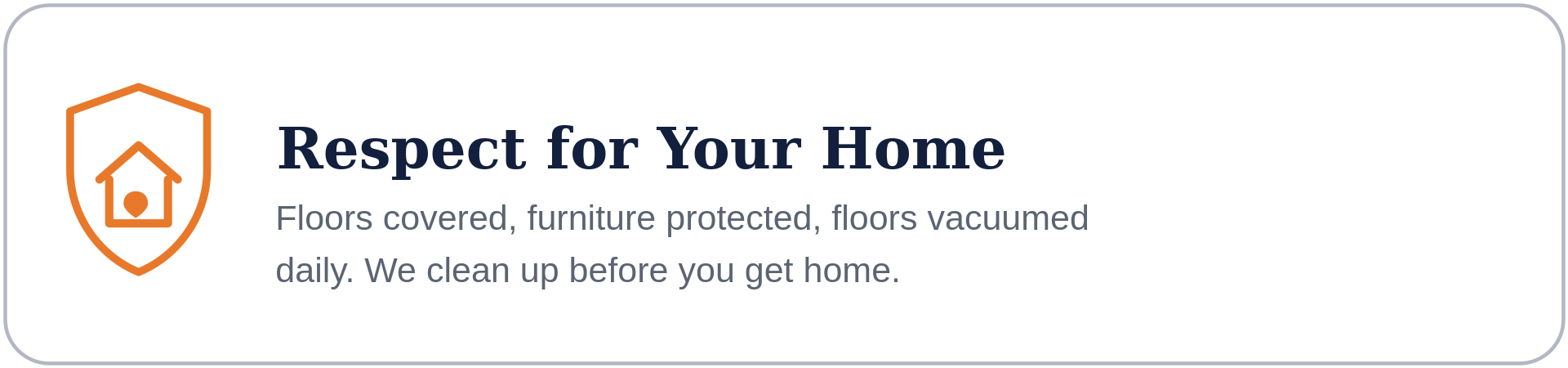 Respect for Your Home

Floors covered, furniture protected, floors vacuumed daily. We clean up before you get home.